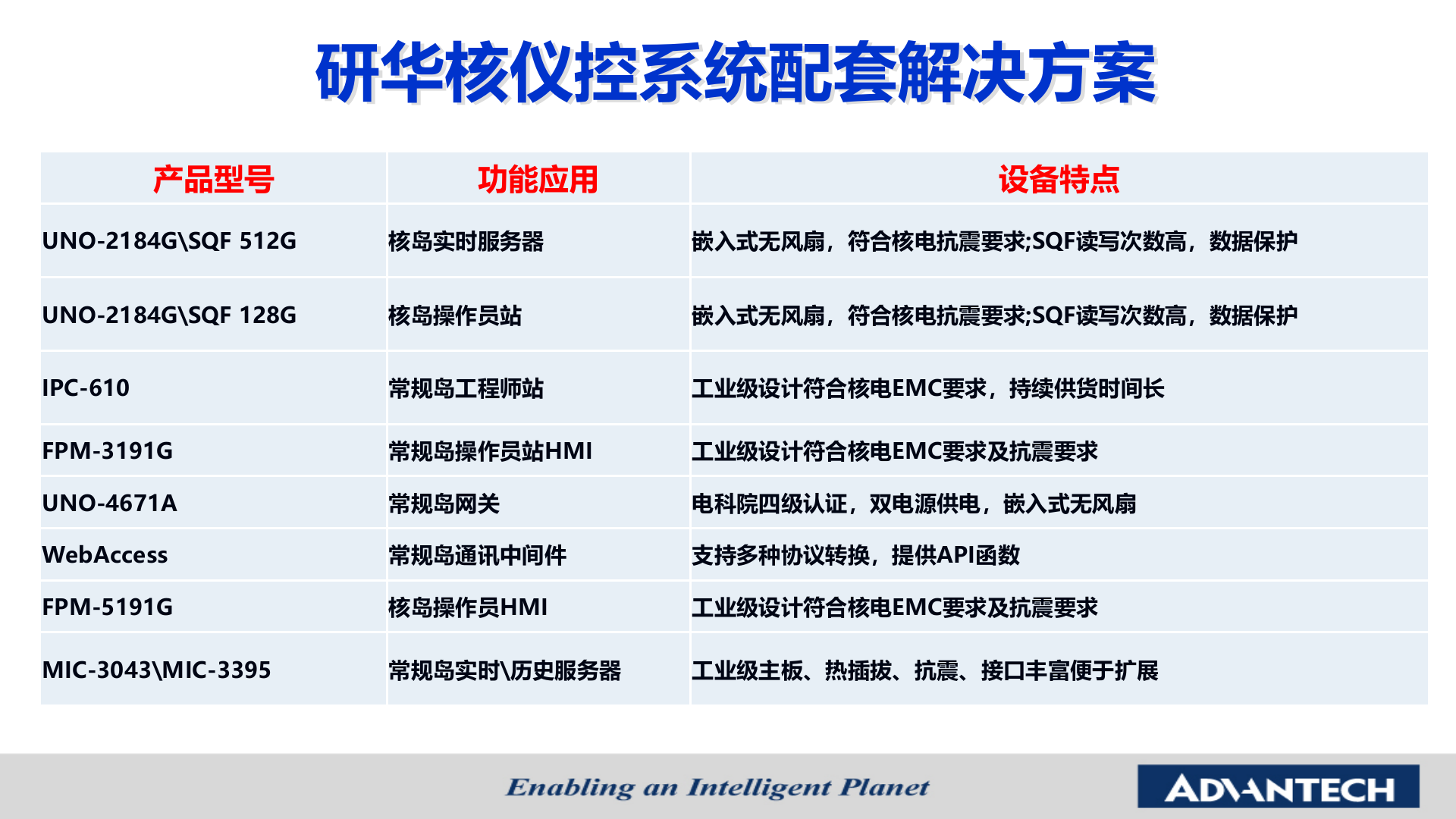 研华核仪控系统配套解决方案

| 产品型号 | 功能应用 | 设备特点 |
|---|---|---|
| UNO-2184G\SQF 512G | 核岛实时服务器 | 嵌入式无风扇，符合核电抗震要求;SQF读写次数高，数据保护 |
| UNO-2184G\SQF 128G | 核岛操作员站 | 嵌入式无风扇，符合核电抗震要求;SQF读写次数高，数据保护 |
| IPC-610 | 常规岛工程师站 | 工业级设计符合核电EMC要求，持续供货时间长 |
| FPM-3191G | 常规岛操作员站HMI | 工业级设计符合核电EMC要求及抗震要求 |
| UNO-4671A | 常规岛网关 | 电科院四级认证，双电源供电，嵌入式无风扇 |
| WebAccess | 常规岛通讯中间件 | 支持多种协议转换，提供API函数 |
| FPM-5191G | 核岛操作员HMI | 工业级设计符合核电EMC要求及抗震要求 |
| MIC-3043\MIC-3395 | 常规岛实时\历史服务器 | 工业级主板、热插拔、抗震、接口丰富便于扩展 |

Enabling an Intelligent Planet

ADVANTECH